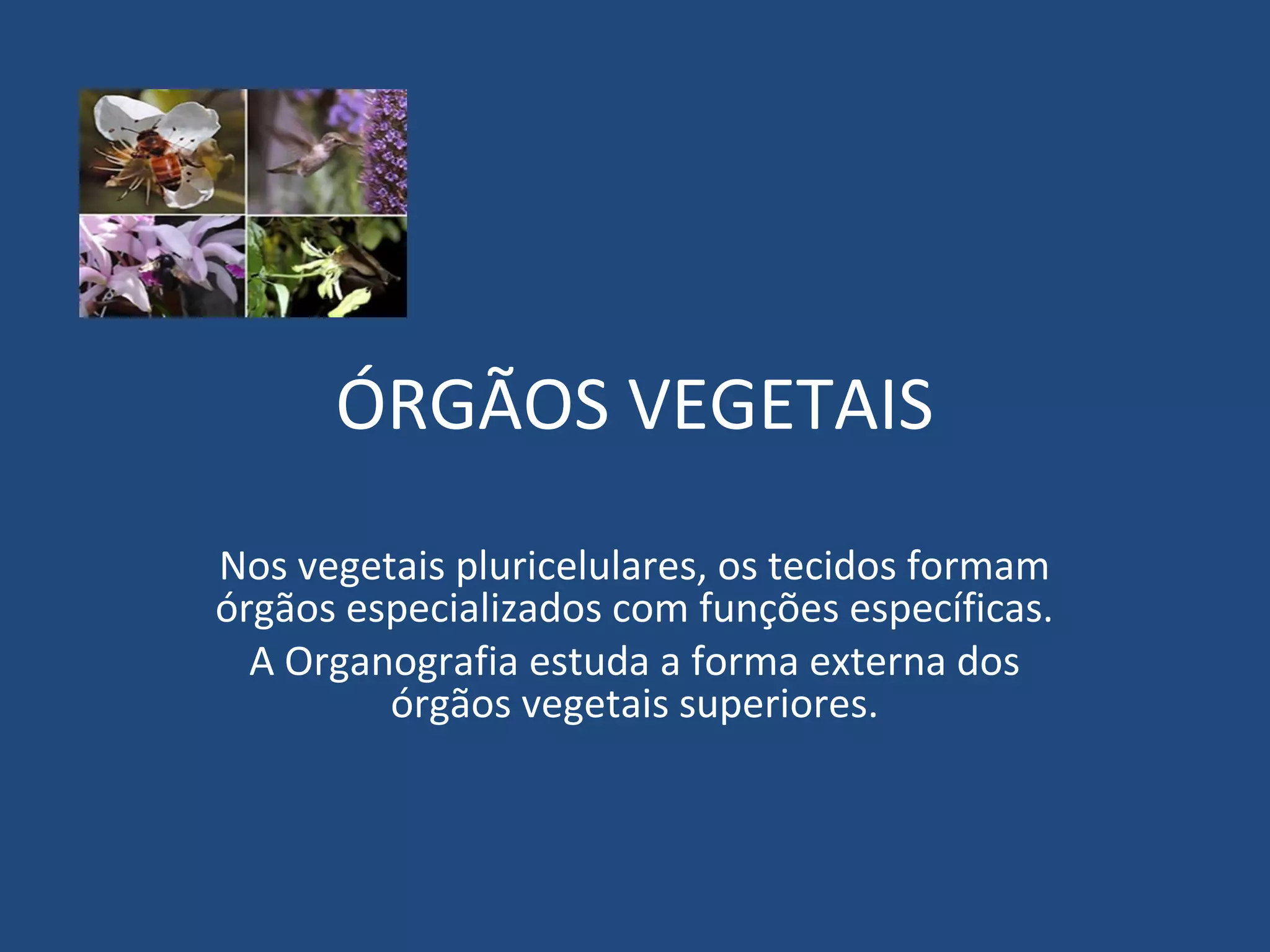 ÓRGÃOS VEGETAIS

Nos vegetais pluricelulares, os tecidos formam órgãos especializados com funções específicas.

A Organografia estuda a forma externa dos órgãos vegetais superiores.